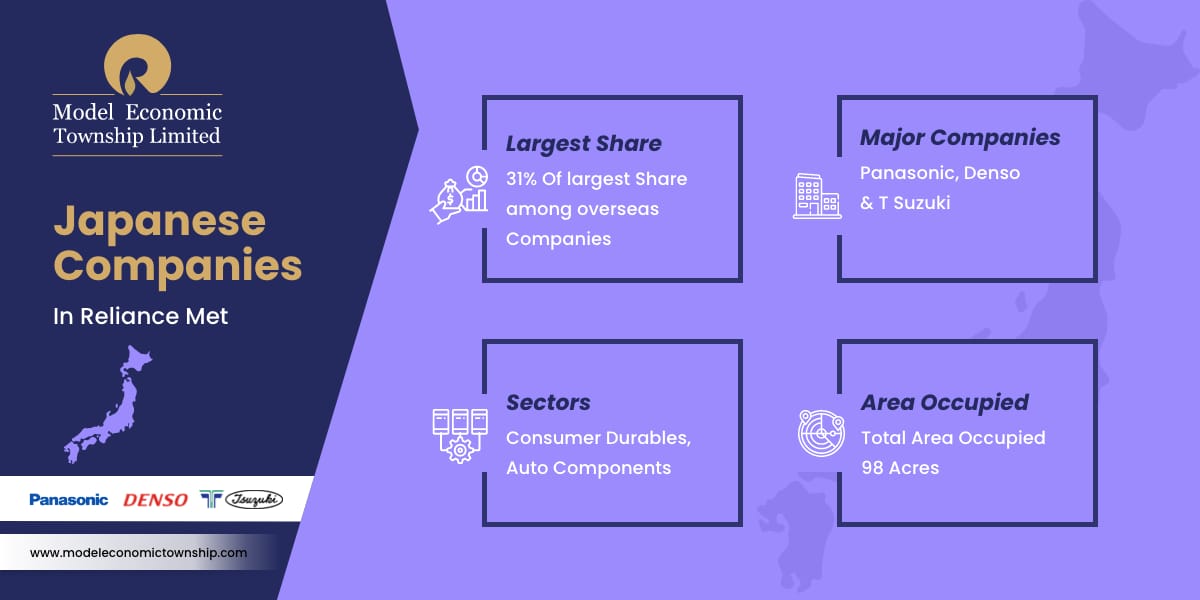 Model Economic Township Limited

Japanese Companies

In Reliance Met

Panasonic DENSO Tsuzuki

www.modeleconomictownship.com

Largest Share

31% Of largest Share among overseas Companies

Major Companies

Panasonic, Denso & T Suzuki

Sectors

Consumer Durables, Auto Components

Area Occupied

Total Area Occupied 98 Acres